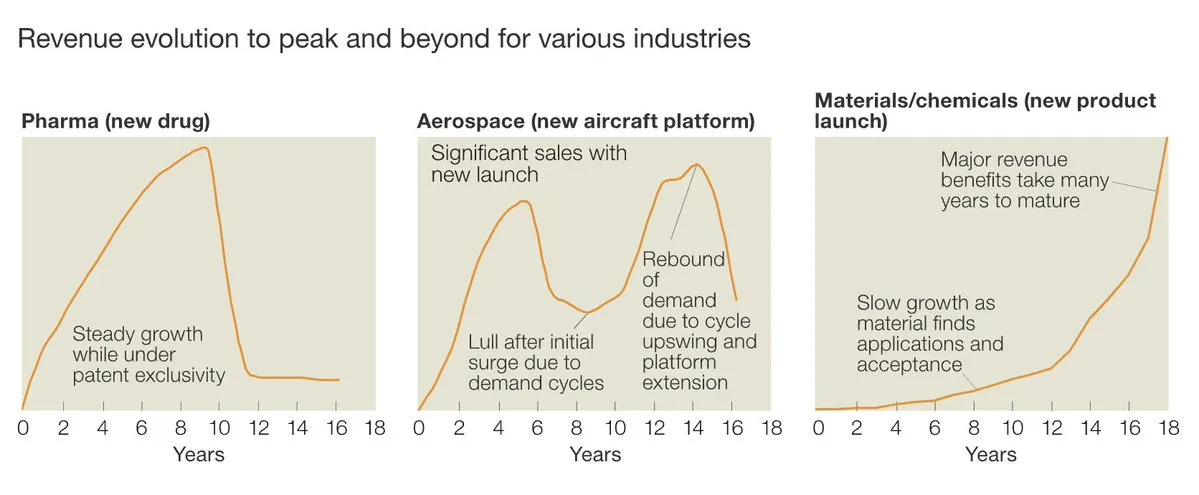 Revenue evolution to peak and beyond for various industries

Pharma (new drug)

Steady growth while under patent exclusivity

0 2 4 6 8 10 12 14 16 18
Years

Aerospace (new aircraft platform)

Significant sales with new launch

Lull after initial surge due to demand cycles

Rebound of demand due to cycle upswing and platform extension

0 2 4 6 8 10 12 14 16 18
Years

Materials/chemicals (new product launch)

Major revenue benefits take many years to mature

Slow growth as material finds applications and acceptance

0 2 4 6 8 10 12 14 16 18
Years